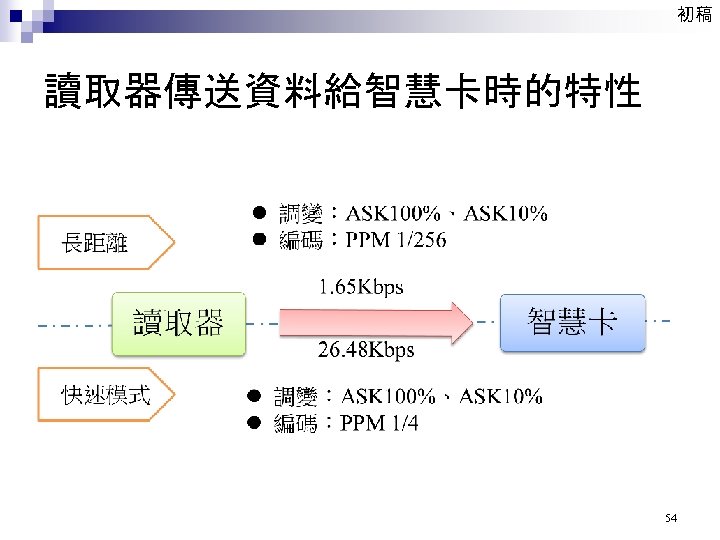 初稿

讀取器傳送資料給智慧卡時的特性

長距離

● 調變：ASK100%、ASK10%
● 編碼：PPM 1/256

1.65Kbps

讀取器

智慧卡

26.48Kbps

快速模式

● 調變：ASK100%、ASK10%
● 編碼：PPM 1/4

54